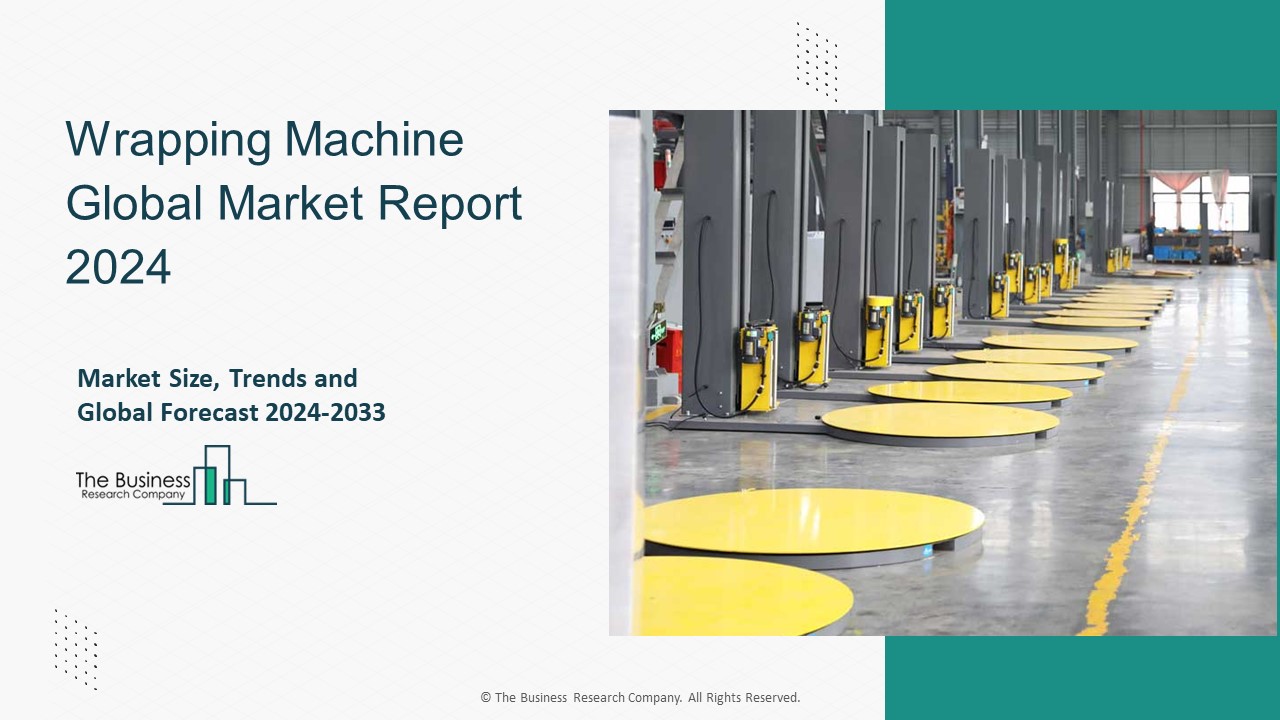 Wrapping Machine Global Market Report 2024

Market Size, Trends and Global Forecast 2024-2033

The Business Research Company

© The Business Research Company. All Rights Reserved.